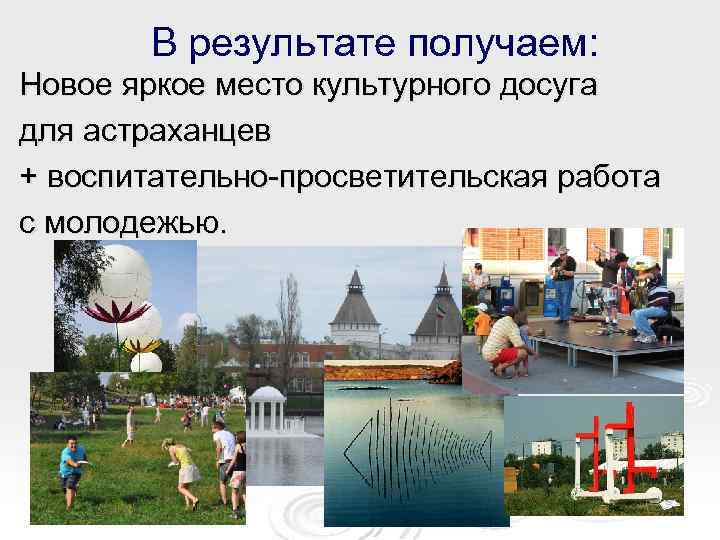 В результате получаем:

Новое яркое место культурного досуга для астраханцев

+ воспитательно-просветительская работа с молодежью.